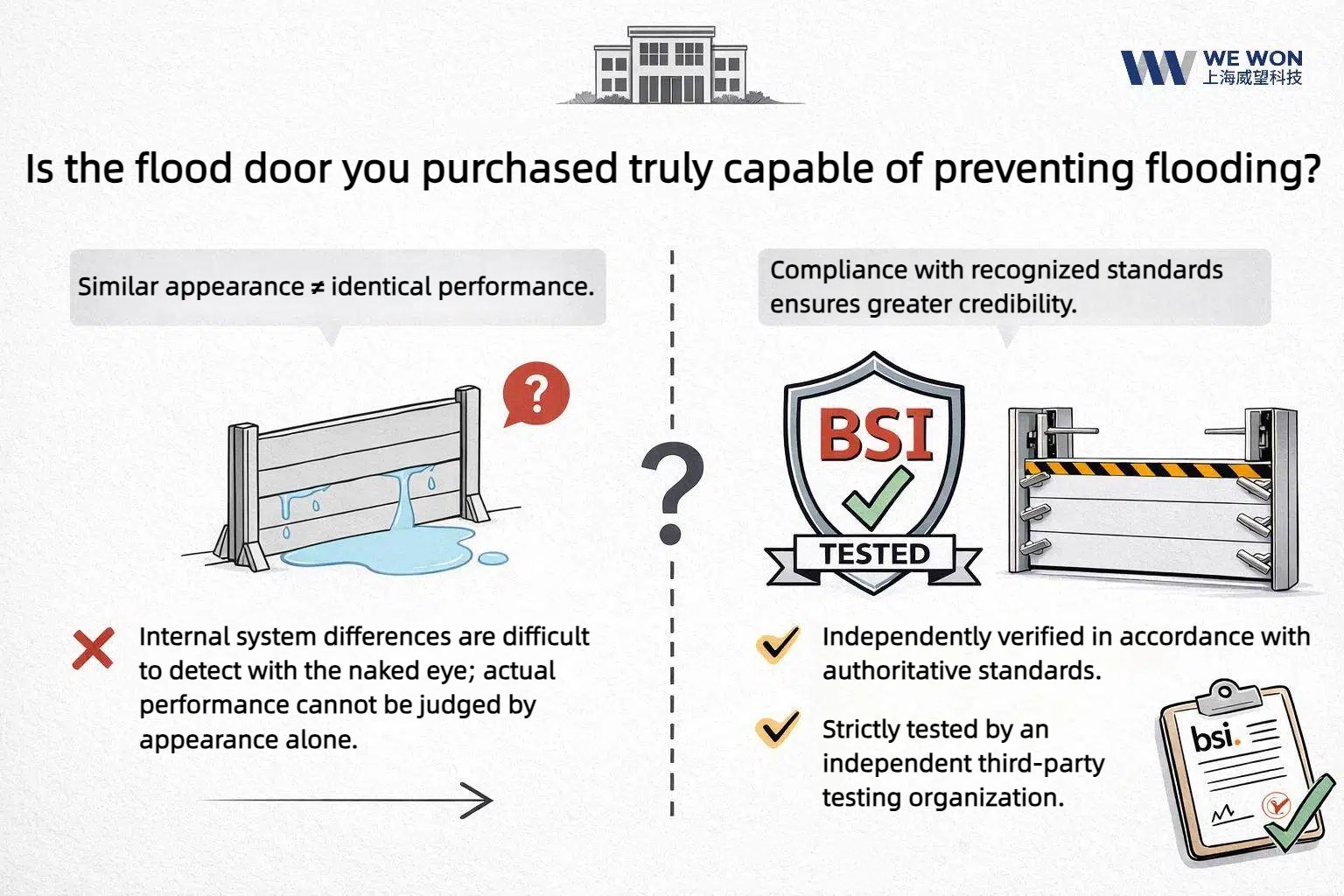 WE WON
上海威望科技

Is the flood door you purchased truly capable of preventing flooding?

Similar appearance ≠ identical performance.

?

Internal system differences are difficult to detect with the naked eye; actual performance cannot be judged by appearance alone.

?

Compliance with recognized standards ensures greater credibility.

BSI

TESTED

Independently verified in accordance with authoritative standards.

Strictly tested by an independent third-party testing organization.

bsi.